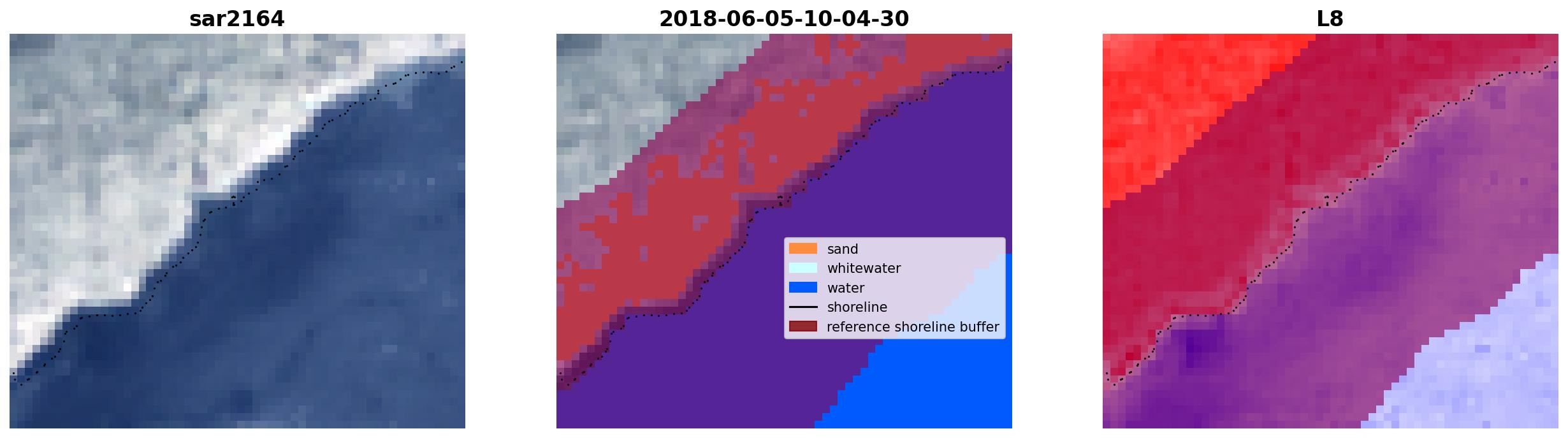 sar2164

2018-06-05-10-04-30

sand
whitewater
water
shoreline
reference shoreline buffer

L8